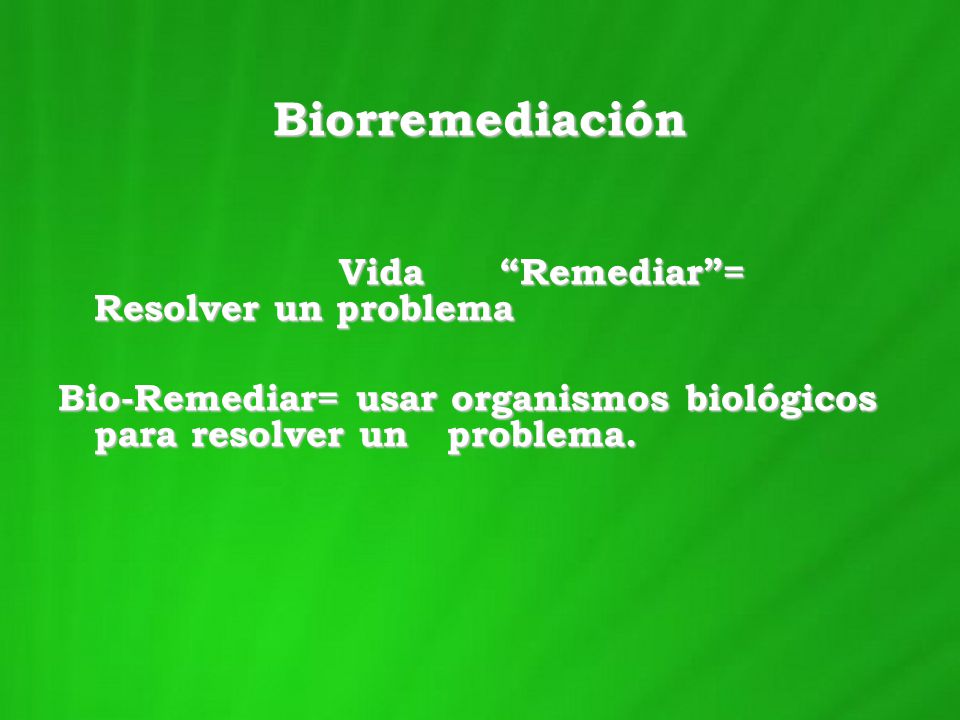 Biorremediación

Vida “Remediar”= Resolver un problema

Bio-Remediar= usar organismos biológicos para resolver un problema.